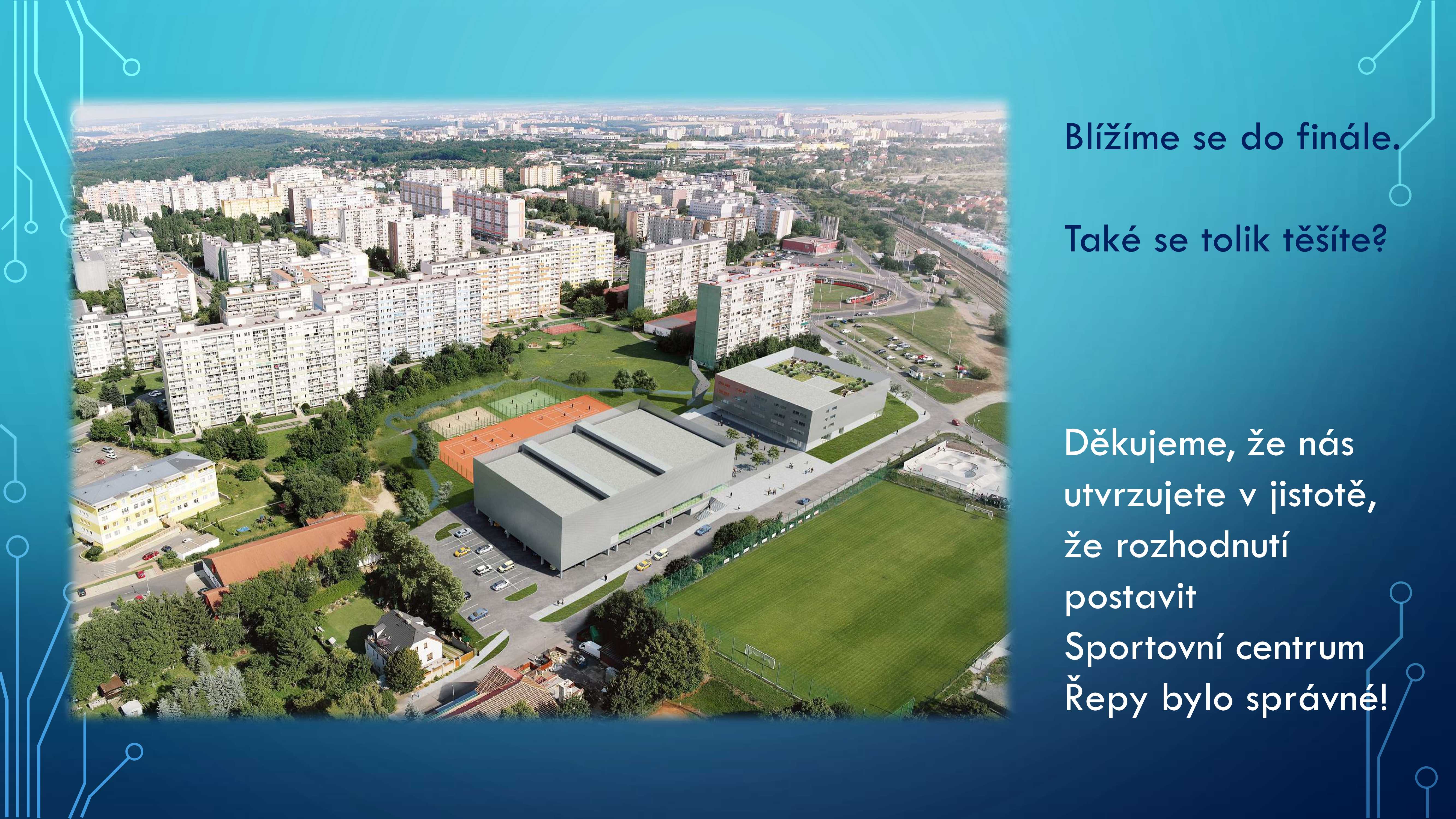 Blížíme se do finále.

Také se tolik těšíte?

Děkujeme, že nás utvrzujete v jistotě, že rozhodnutí postavit Sportovní centrum Řepy bylo správné!